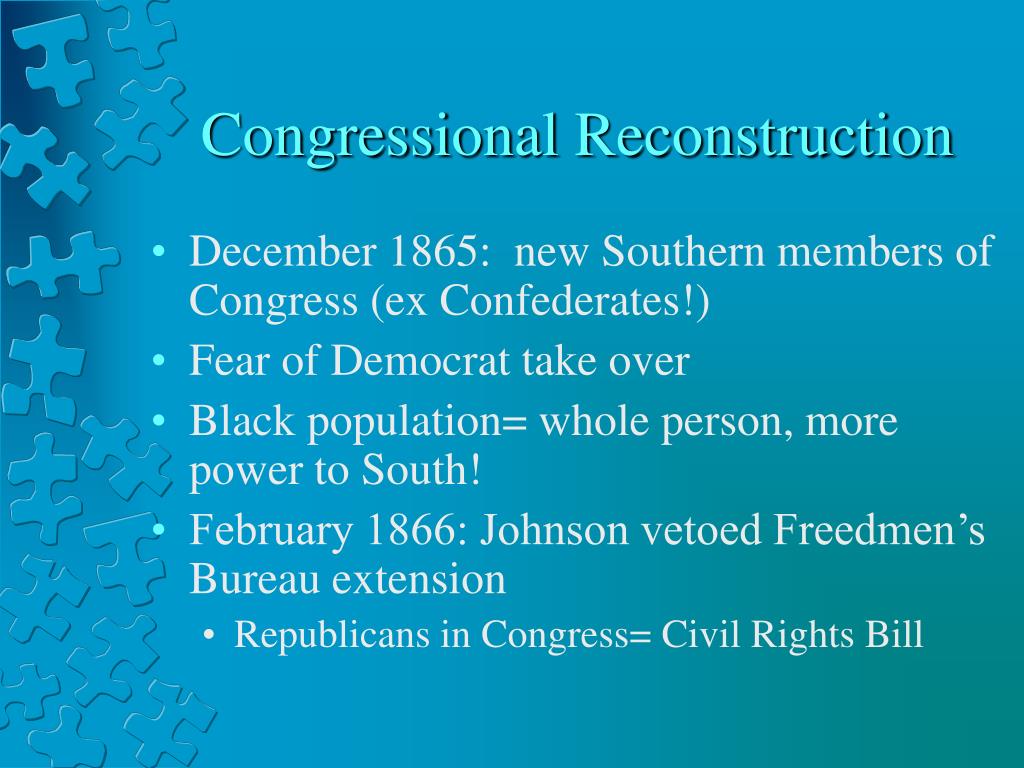 Congressional Reconstruction

• December 1865: new Southern members of Congress (ex Confederates!)
• Fear of Democrat take over
• Black population= whole person, more power to South!
• February 1866: Johnson vetoed Freedmen's Bureau extension
  • Republicans in Congress= Civil Rights Bill